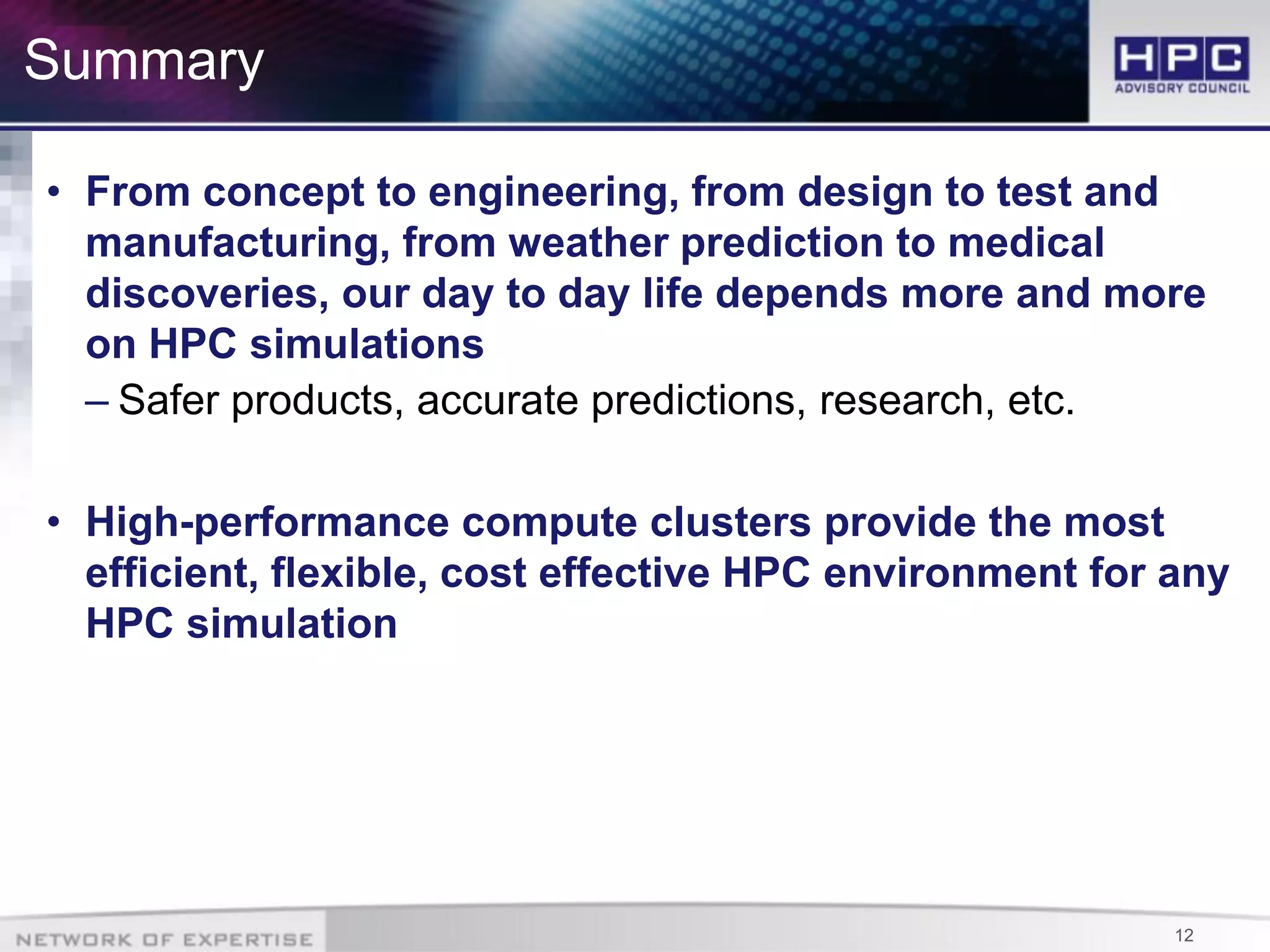 Summary

HPC
ADVISORY COUNCIL

• From concept to engineering, from design to test and manufacturing, from weather prediction to medical discoveries, our day to day life depends more and more on HPC simulations
– Safer products, accurate predictions, research, etc.

• High-performance compute clusters provide the most efficient, flexible, cost effective HPC environment for any HPC simulation

NETWORK OF EXPERTISE

12